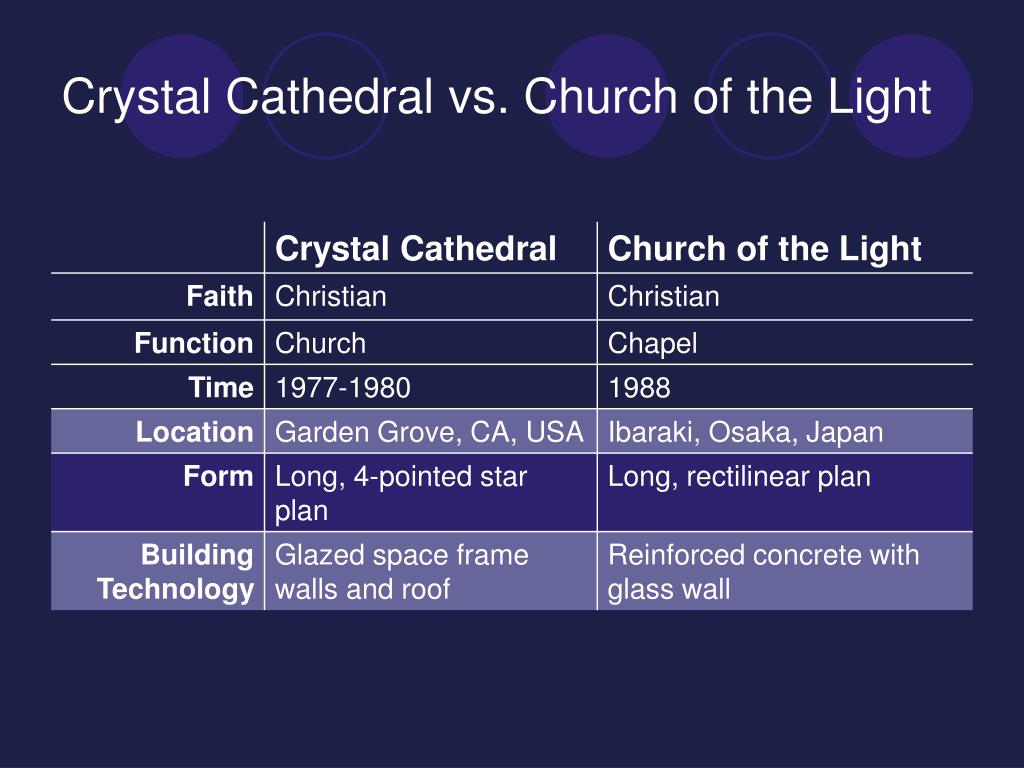 Crystal Cathedral vs. Church of the Light

| | Crystal Cathedral | Church of the Light |
|---|---|---|
| Faith | Christian | Christian |
| Function | Church | Chapel |
| Time | 1977-1980 | 1988 |
| Location | Garden Grove, CA, USA | Ibaraki, Osaka, Japan |
| Form | Long, 4-pointed star plan | Long, rectilinear plan |
| Building Technology | Glazed space frame walls and roof | Reinforced concrete with glass wall |